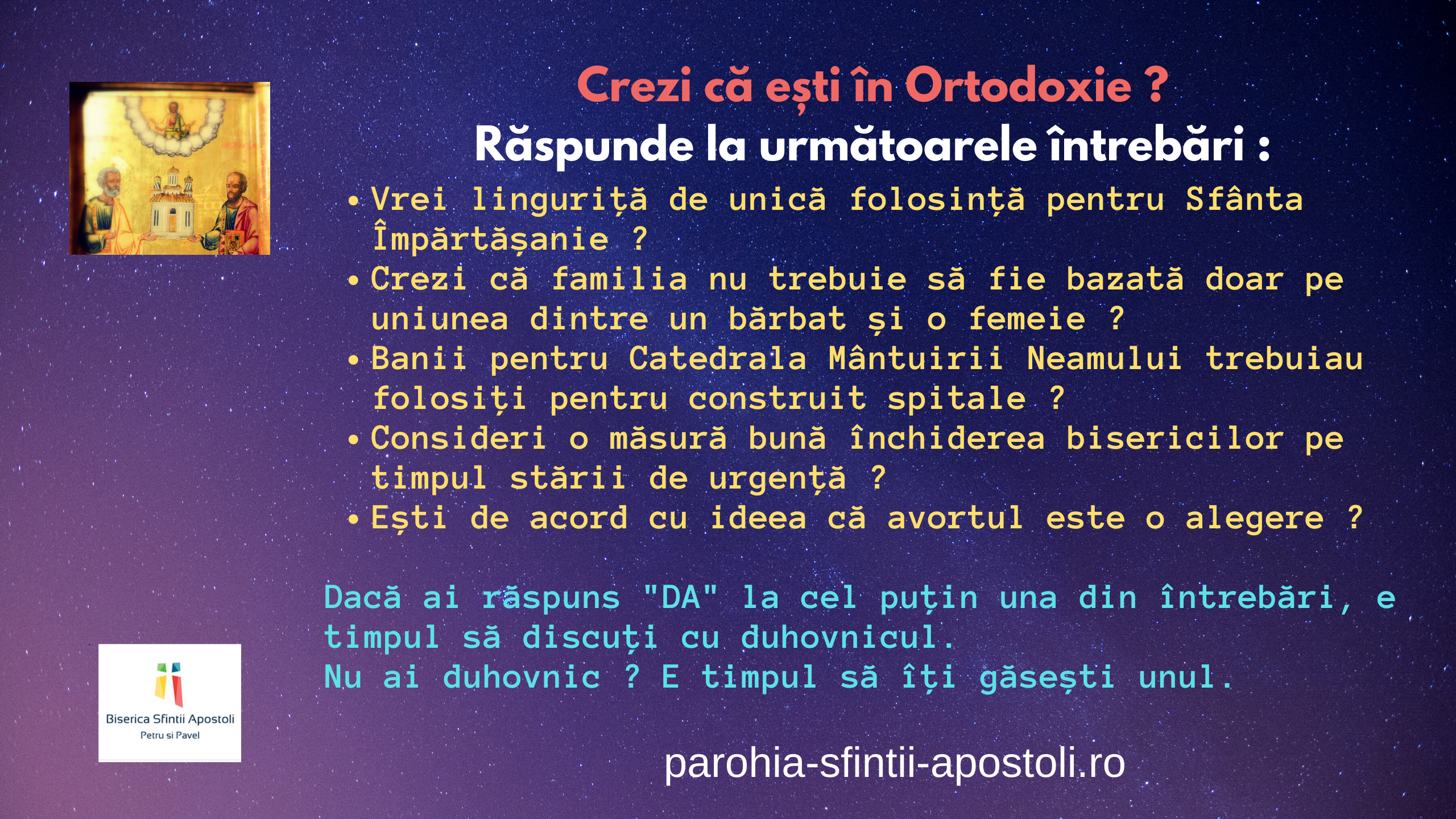 Crezi că ești în Ortodoxie ?
Răspunde la următoarele întrebări :

• Vrei linguriță de unică folosință pentru Sfânta Împărtășanie ?
• Crezi că familia nu trebuie să fie bazată doar pe uniunea dintre un bărbat și o femeie ?
• Banii pentru Catedrala Mântuirii Neamului trebuiau folosiți pentru construit spitale ?
• Consideri o măsură bună închiderea bisericilor pe timpul stării de urgență ?
• Ești de acord cu ideea că avortul este o alegere ?

Dacă ai răspuns "DA" la cel puțin una din întrebări, e timpul să discuți cu duhovnicul.
Nu ai duhovnic ? E timpul să îți găsești unul.

Biserica Sfintii Apostoli
Petru si Pavel

parohia-sfintii-apostoli.ro